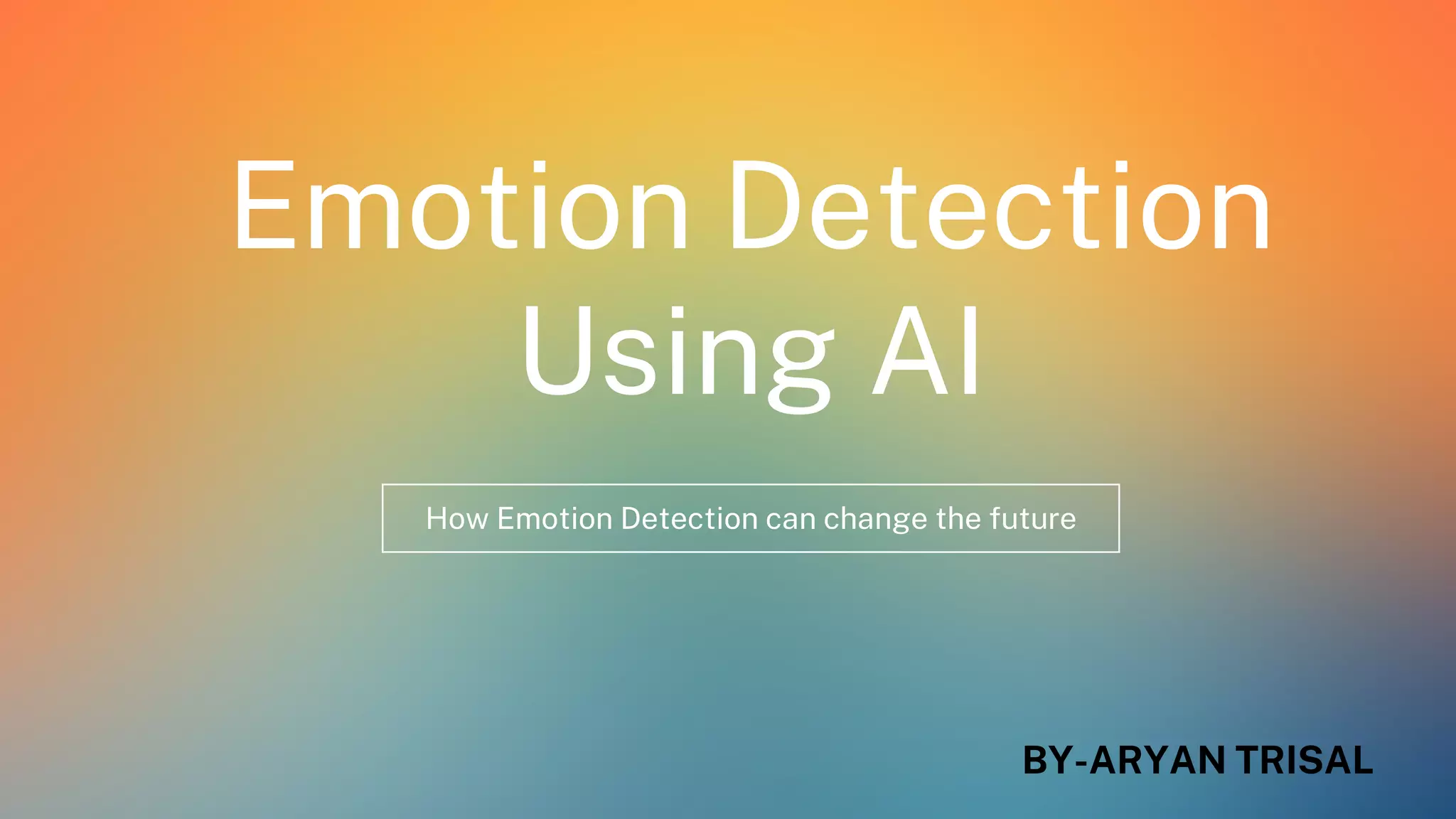 Emotion Detection Using AI

How Emotion Detection can change the future

BY-ARYAN TRISAL